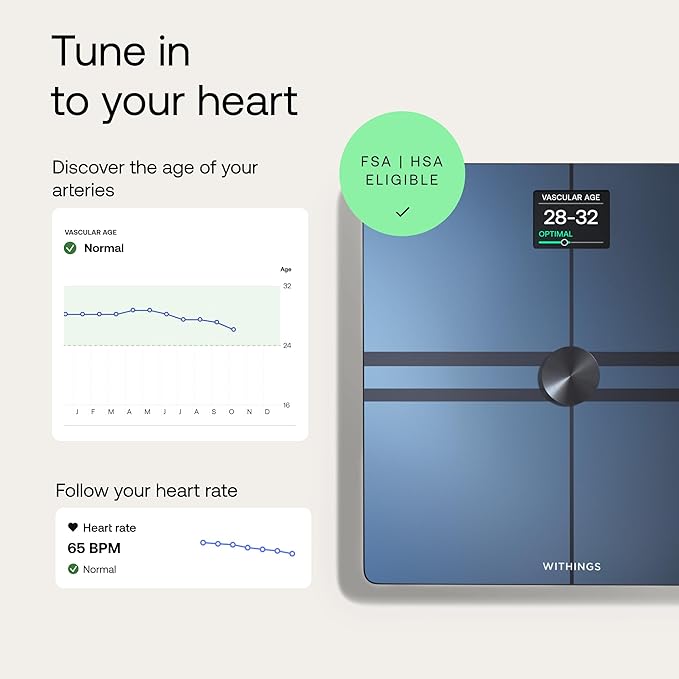 Tune in
to your heart

Discover the age of your arteries

VASCULAR AGE
Normal

Age
32
24
16
J F M A M J J A S O N D

Follow your heart rate

Heart rate
65 BPM
Normal

FSA | HSA
ELIGIBLE

VASCULAR AGE
28-32
OPTIMAL

WITHINGS